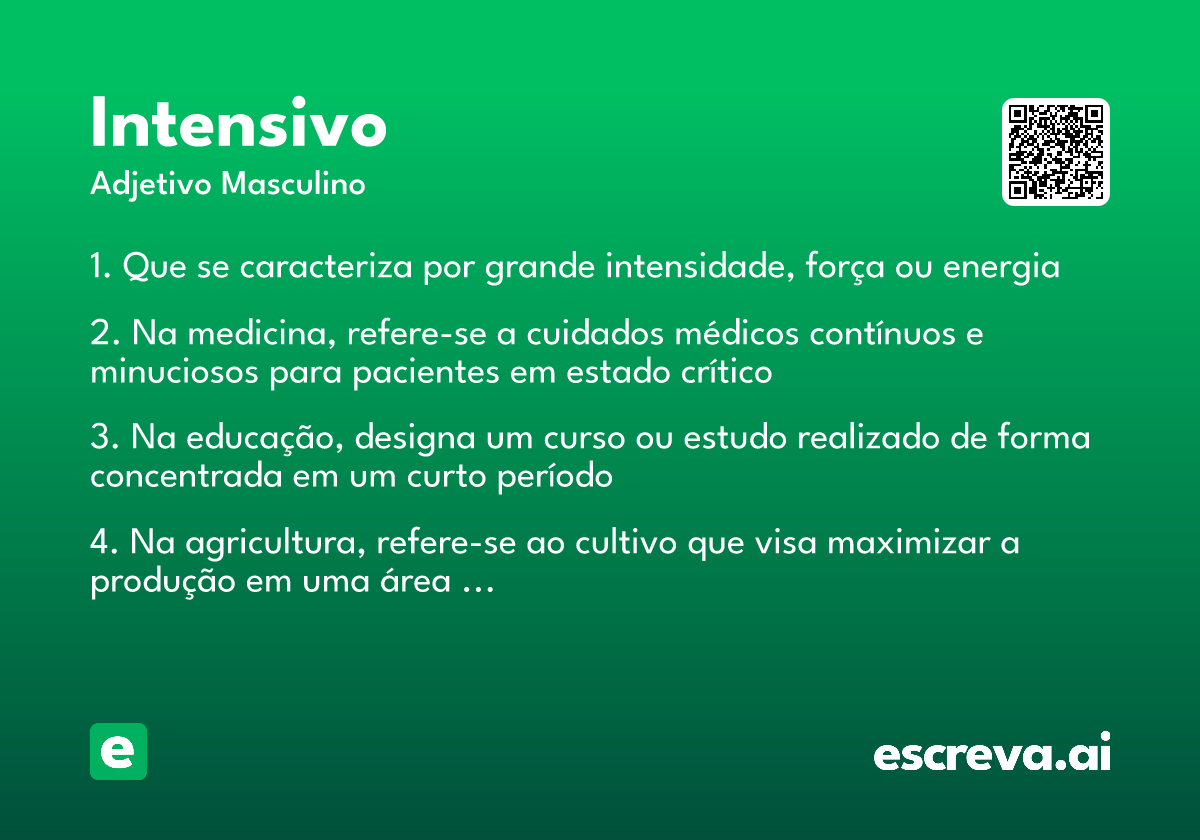 Intensivo
Adjetivo Masculino

1. Que se caracteriza por grande intensidade, força ou energia

2. Na medicina, refere-se a cuidados médicos contínuos e minuciosos para pacientes em estado crítico

3. Na educação, designa um curso ou estudo realizado de forma concentrada em um curto período

4. Na agricultura, refere-se ao cultivo que visa maximizar a produção em uma área ...

e

escreva.ai